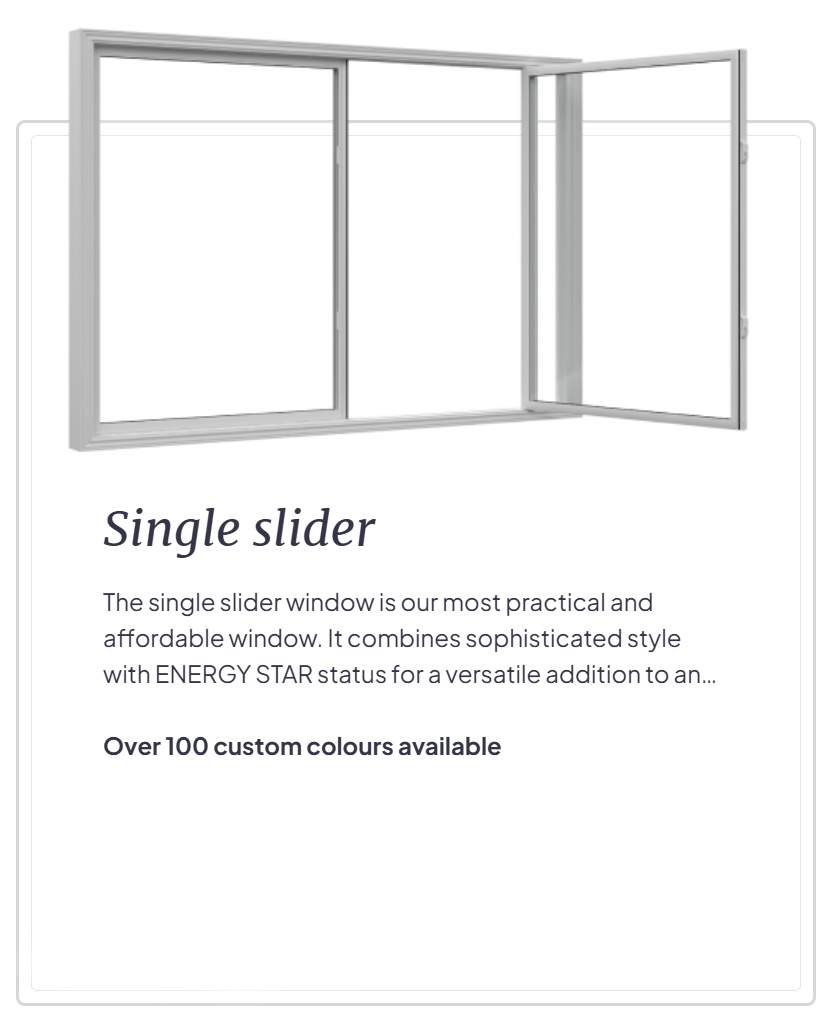 Single slider

The single slider window is our most practical and affordable window. It combines sophisticated style with ENERGY STAR status for a versatile addition to an...

Over 100 custom colours available